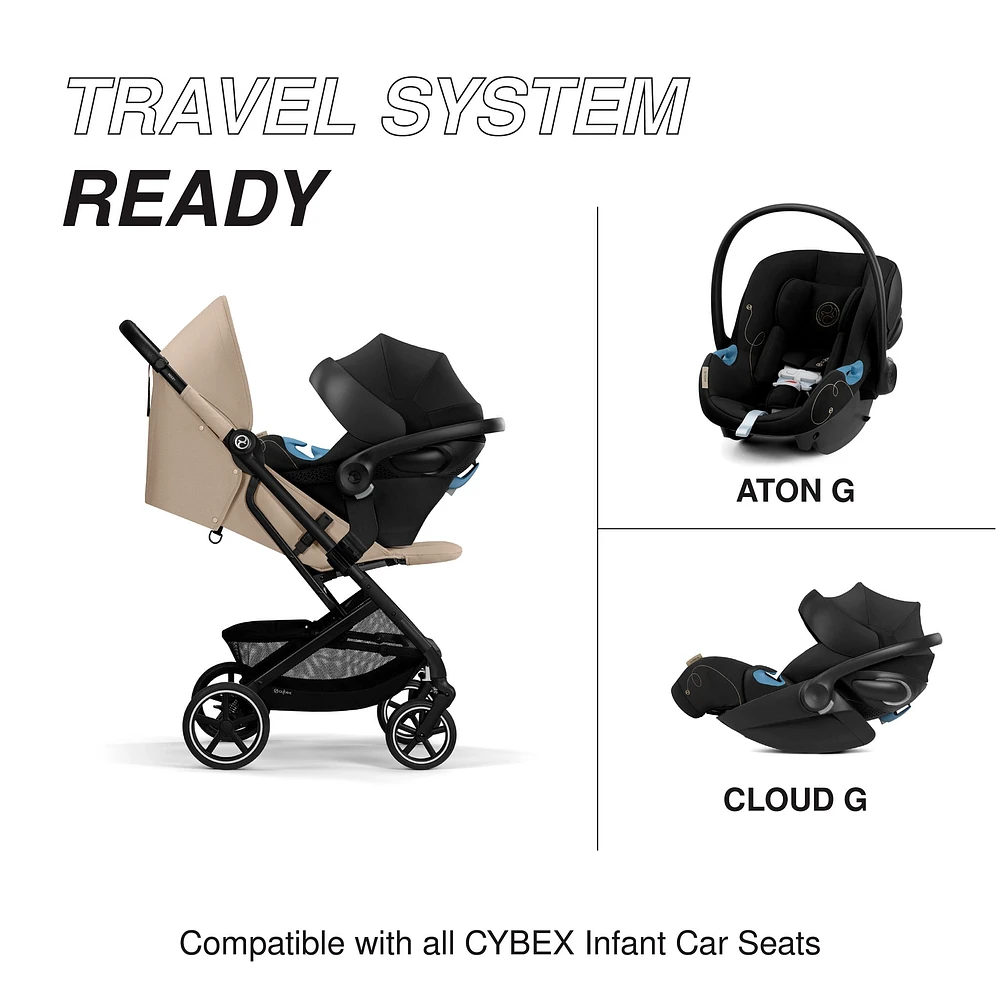 TRAVEL SYSTEM
READY

ATON G

CLOUD G

Compatible with all CYBEX Infant Car Seats